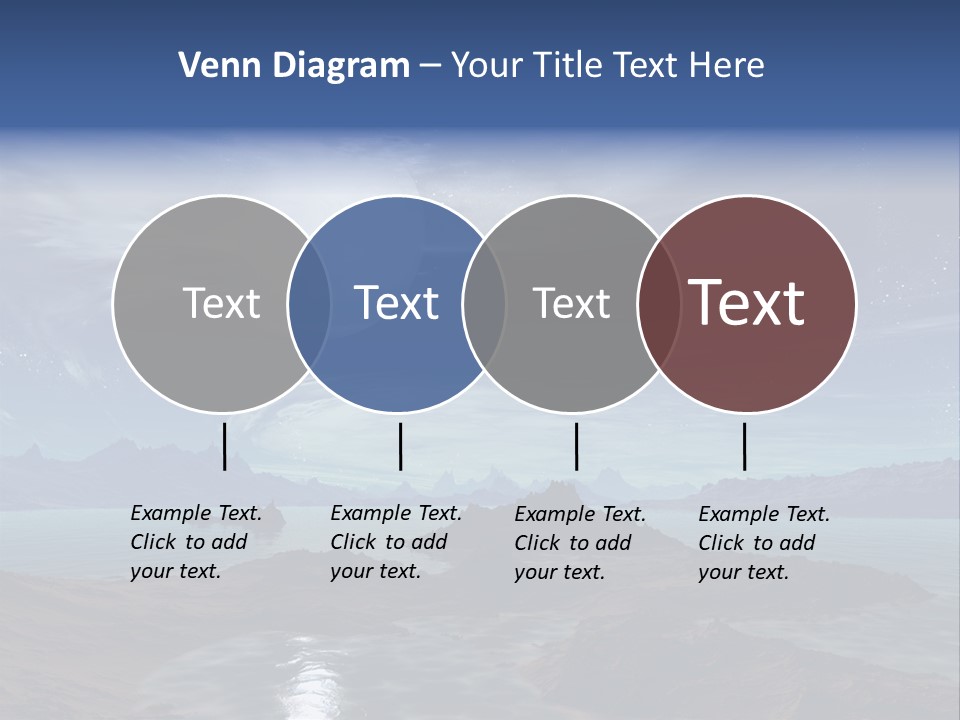 Venn Diagram – Your Title Text Here

Text

Text

Text

Text

Example Text. Click to add your text.

Example Text. Click to add your text.

Example Text. Click to add your text.

Example Text. Click to add your text.